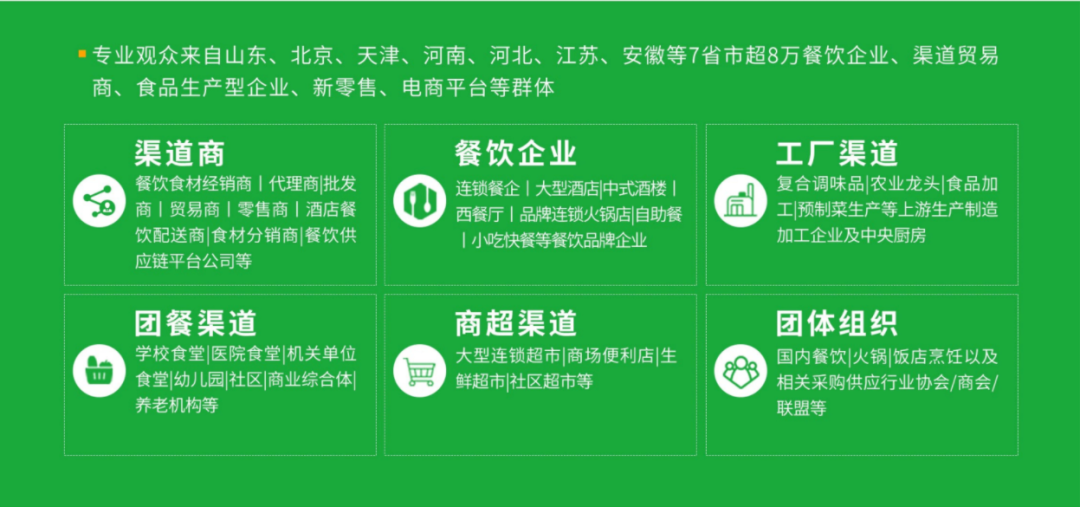 专业观众来自山东、北京、天津、河南、河北、江苏、安徽等7省市超8万餐饮企业、渠道贸易商、食品生产型企业、新零售、电商平台等群体

渠道商
餐饮食材经销商丨代理商|批发商丨贸易商丨零售商丨酒店餐饮配送商|食材分销商|餐饮供应链平台公司等

餐饮企业
连锁餐企丨大型酒店|中式酒楼丨西餐厅丨品牌连锁火锅店|自助餐丨小吃快餐等餐饮品牌企业

工厂渠道
复合调味品|农业龙头|食品加工|预制菜生产等上游生产制造加工企业及中央厨房

团餐渠道
学校食堂|医院食堂|机关单位食堂|幼儿园|社区|商业综合体|养老机构等

商超渠道
大型连锁超市|商场便利店|生鲜超市|社区超市等

团体组织
国内餐饮|火锅|饭店烹饪以及相关采购供应行业协会/商会/联盟等